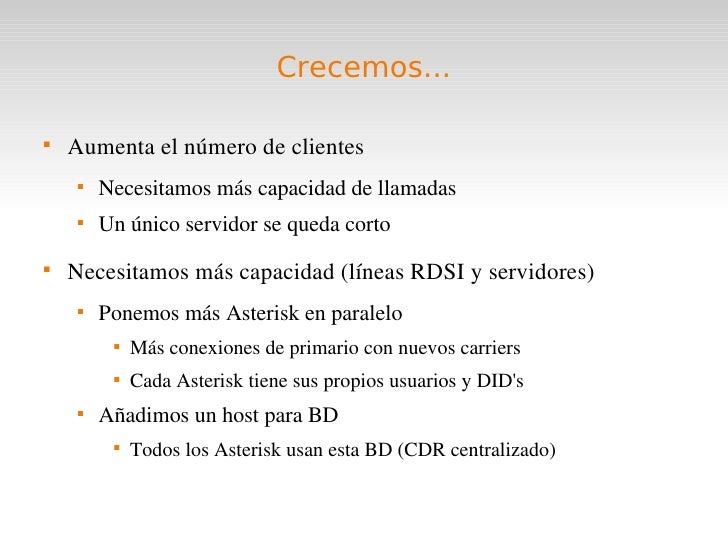 Crecemos...

- Aumenta el número de clientes
  - Necesitamos más capacidad de llamadas
  - Un único servidor se queda corto
- Necesitamos más capacidad (líneas RDSI y servidores)
  - Ponemos más Asterisk en paralelo
    - Más conexiones de primario con nuevos carriers
    - Cada Asterisk tiene sus propios usuarios y DID's
  - Añadimos un host para BD
    - Todos los Asterisk usan esta BD (CDR centralizado)